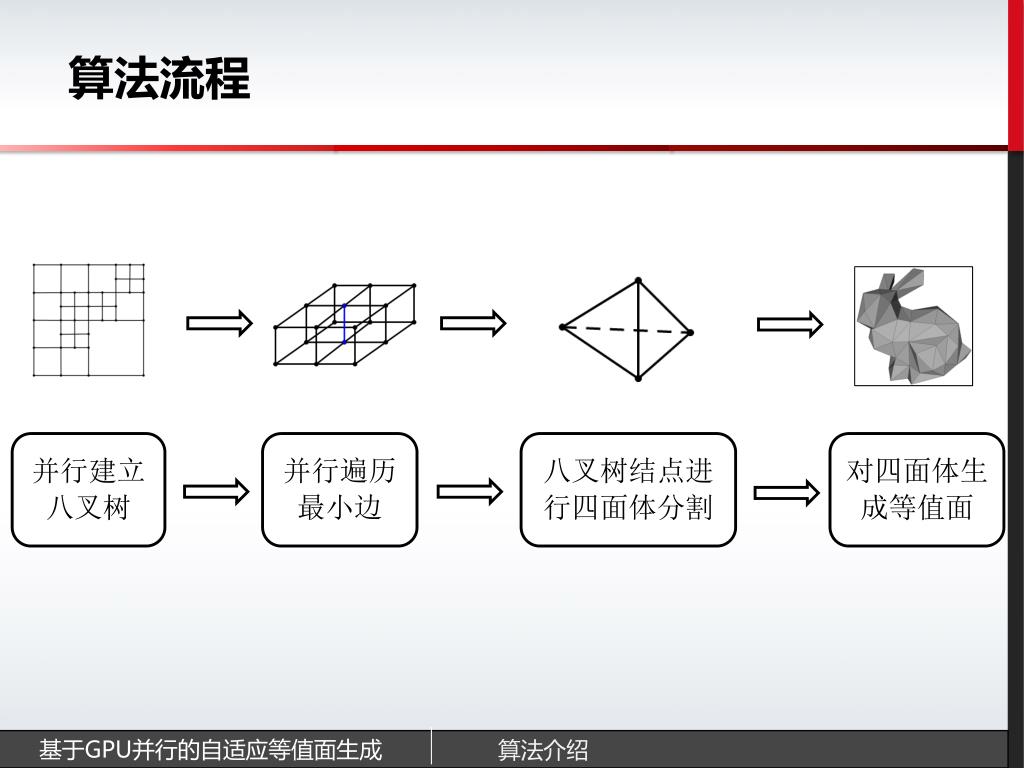 算法流程

并行建立八叉树

并行遍历最小边

八叉树结点进行四面体分割

对四面体生成等值面

基于GPU并行的自适应等值面生成

算法介绍